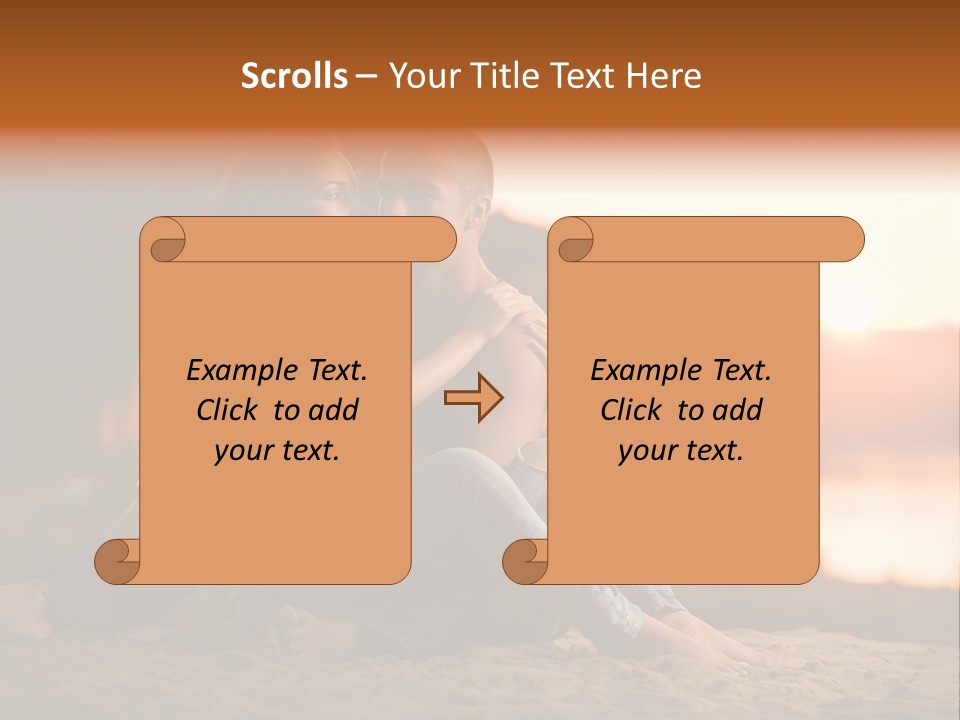 Scrolls – Your Title Text Here

Example Text. Click to add your text.

Example Text. Click to add your text.